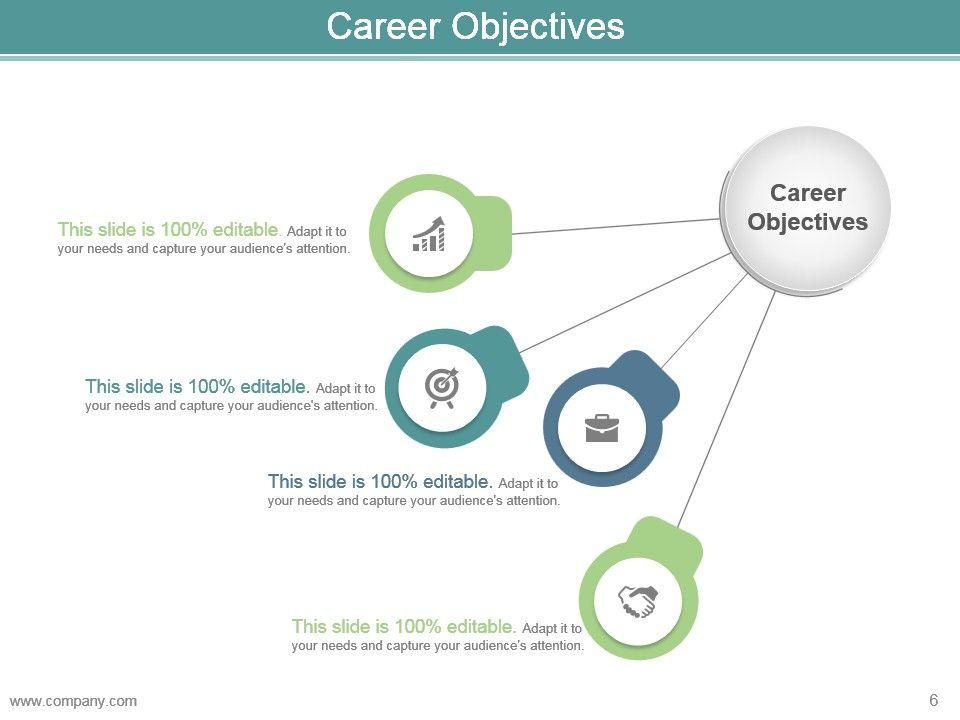 Career Objectives

Career Objectives

This slide is 100% editable. Adapt it to your needs and capture your audience's attention.

This slide is 100% editable. Adapt it to your needs and capture your audience's attention.

This slide is 100% editable. Adapt it to your needs and capture your audience's attention.

This slide is 100% editable. Adapt it to your needs and capture your audience's attention.

www.company.com

6